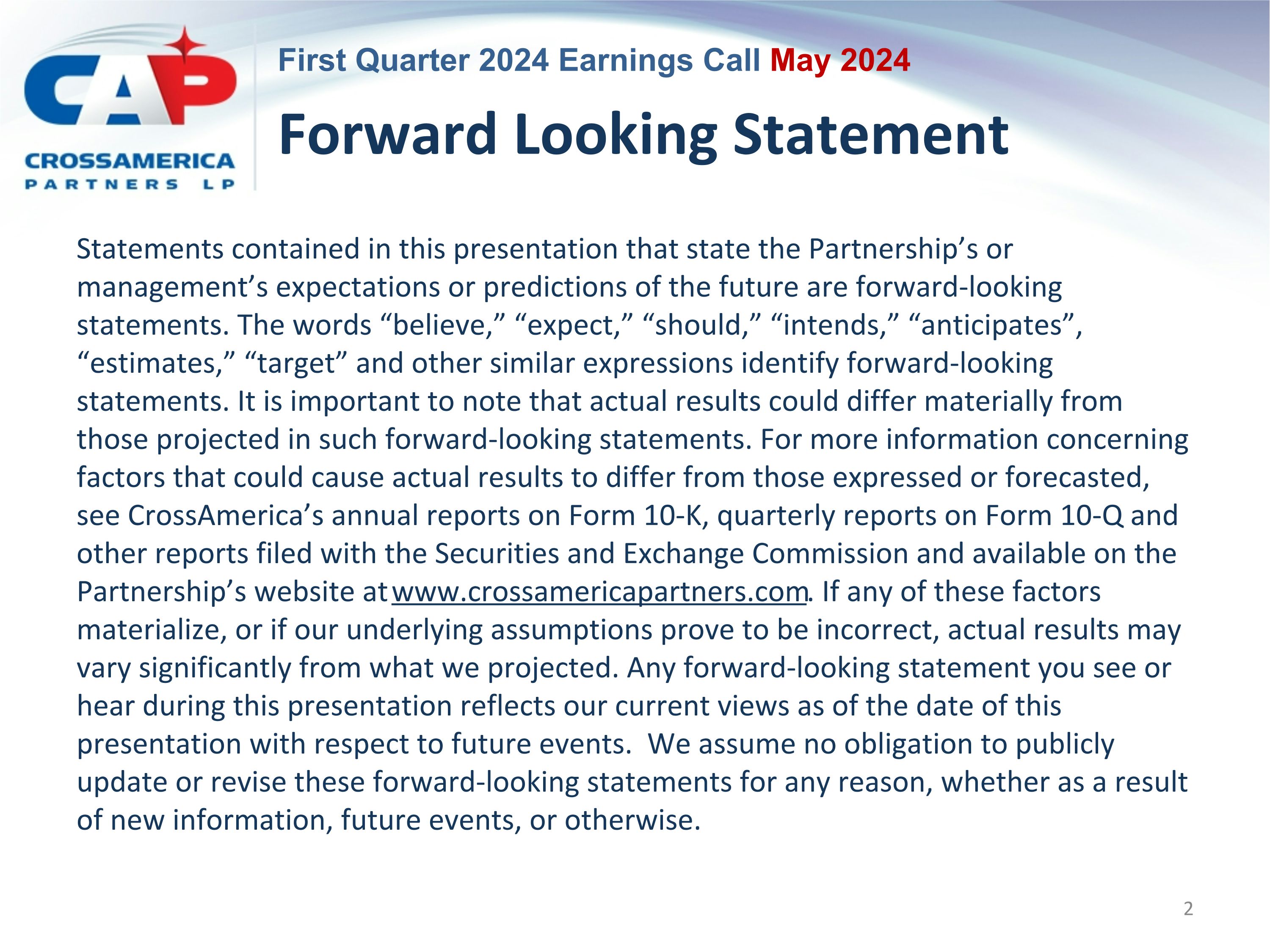 CAP
CROSSAMERICA
PARTNERS LP

First Quarter 2024 Earnings Call May 2024

Forward Looking Statement

Statements contained in this presentation that state the Partnership’s or management’s expectations or predictions of the future are forward-looking statements. The words “believe,” “expect,” “should,” “intends,” “anticipates”, “estimates,” “target” and other similar expressions identify forward-looking statements. It is important to note that actual results could differ materially from those projected in such forward-looking statements. For more information concerning factors that could cause actual results to differ from those expressed or forecasted, see CrossAmerica’s annual reports on Form 10-K, quarterly reports on Form 10-Q and other reports filed with the Securities and Exchange Commission and available on the Partnership’s website at www.crossamericapartners.com. If any of these factors materialize, or if our underlying assumptions prove to be incorrect, actual results may vary significantly from what we projected. Any forward-looking statement you see or hear during this presentation reflects our current views as of the date of this presentation with respect to future events. We assume no obligation to publicly update or revise these forward-looking statements for any reason, whether as a result of new information, future events, or otherwise.

2